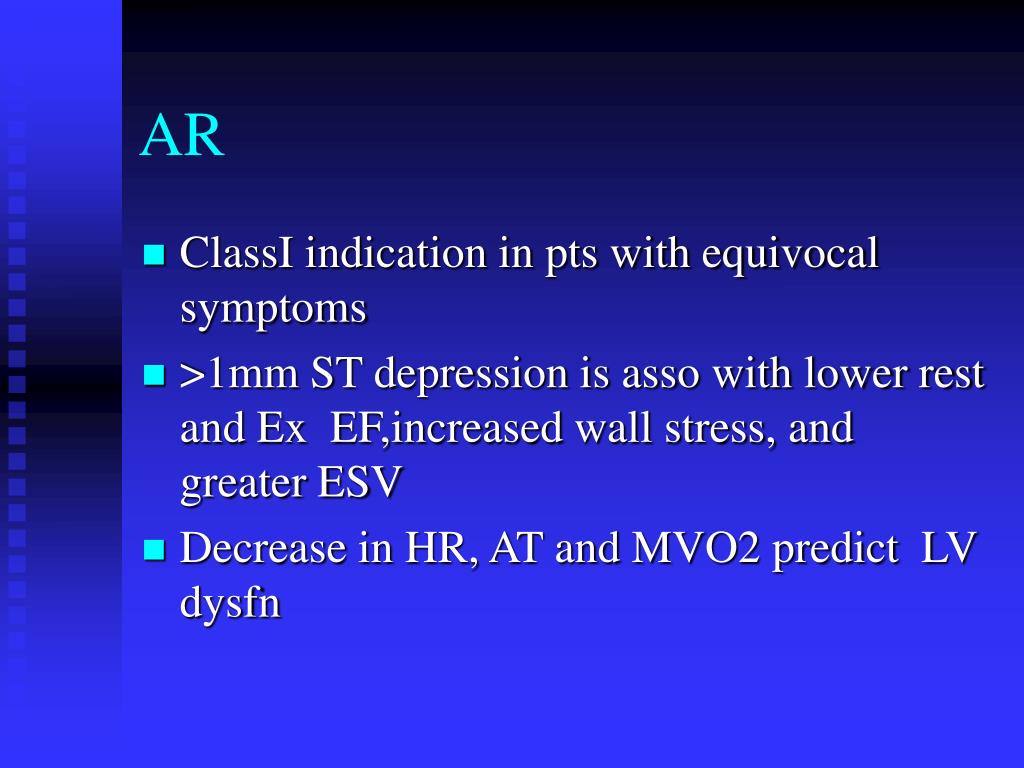 AR

ClassI indication in pts with equivocal symptoms

>1mm ST depression is asso with lower rest and Ex EF,increased wall stress, and greater ESV

Decrease in HR, AT and MVO2 predict LV dysfn